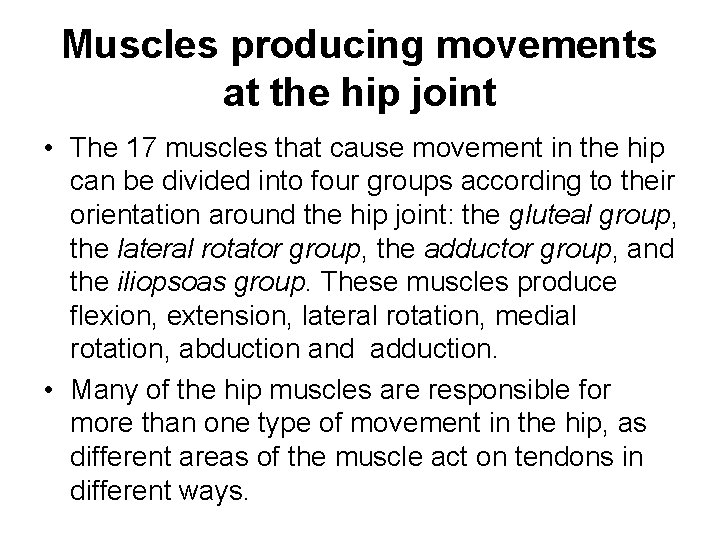 Muscles producing movements at the hip joint

• The 17 muscles that cause movement in the hip can be divided into four groups according to their orientation around the hip joint: the gluteal group, the lateral rotator group, the adductor group, and the iliopsoas group. These muscles produce flexion, extension, lateral rotation, medial rotation, abduction and adduction.

• Many of the hip muscles are responsible for more than one type of movement in the hip, as different areas of the muscle act on tendons in different ways.